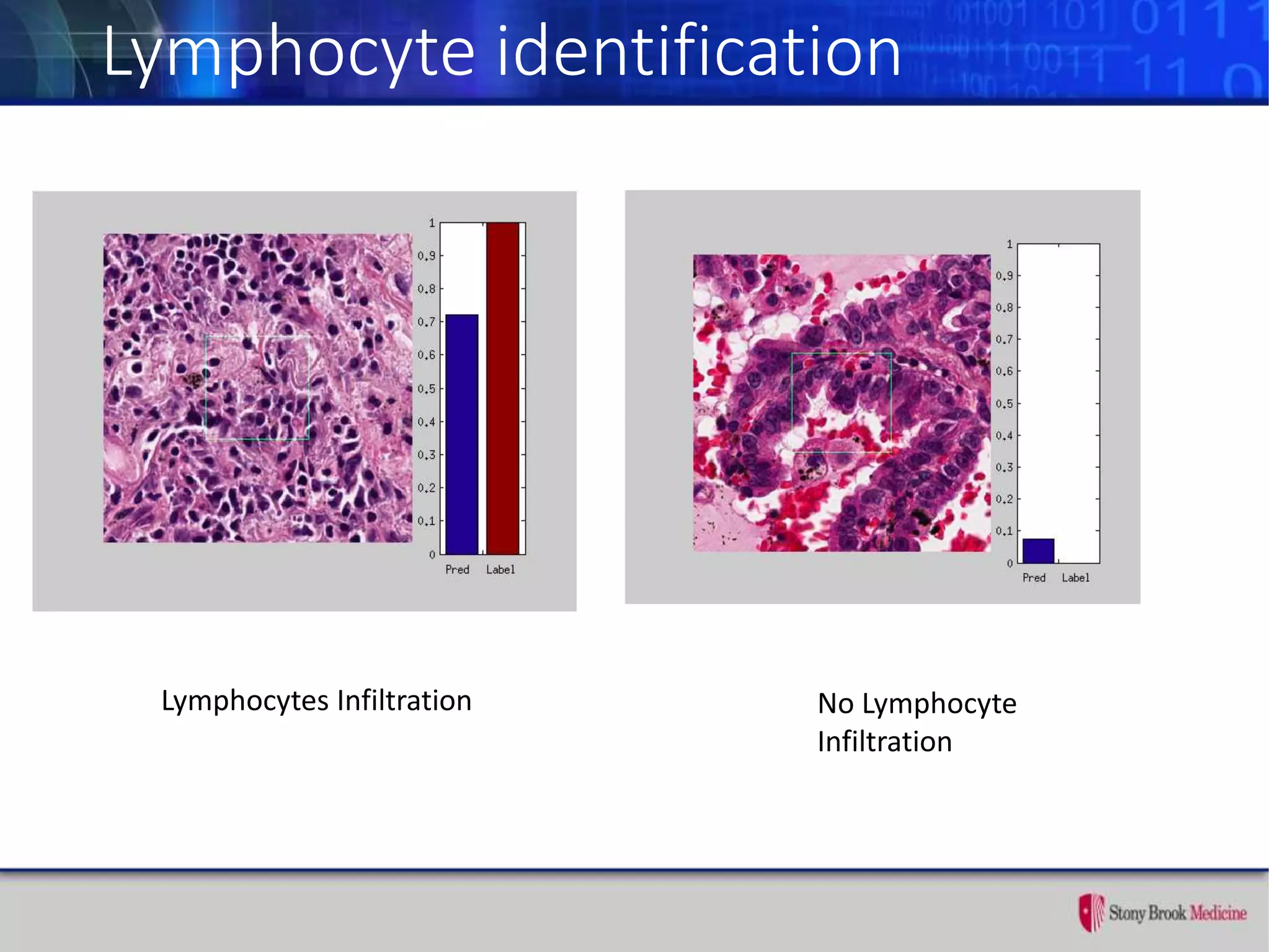 Lymphocyte identification

1
0.9
0.8
0.7
0.6
0.5
0.4
0.3
0.2
0.1
0
Pred Label

1
0.9
0.8
0.7
0.6
0.5
0.4
0.3
0.2
0.1
0
Pred Label

Lymphocytes Infiltration

No Lymphocyte Infiltration

Stony Brook Medicine